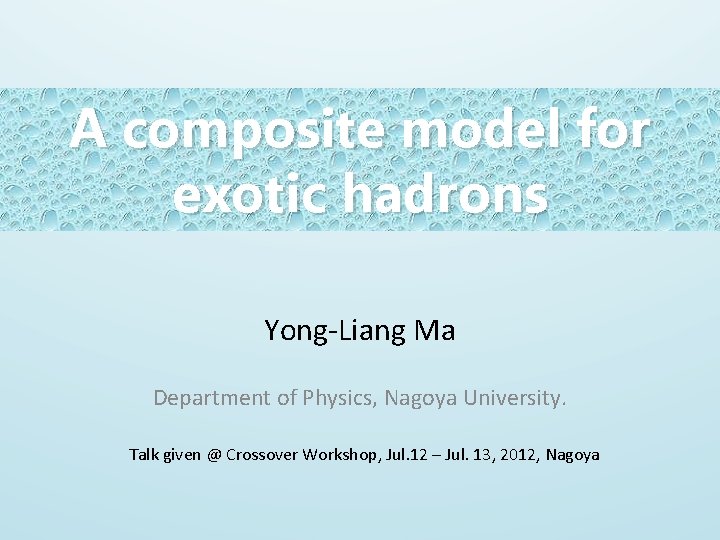 A composite model for exotic hadrons

Yong-Liang Ma

Department of Physics, Nagoya University.

Talk given @ Crossover Workshop, Jul.12 – Jul. 13, 2012, Nagoya